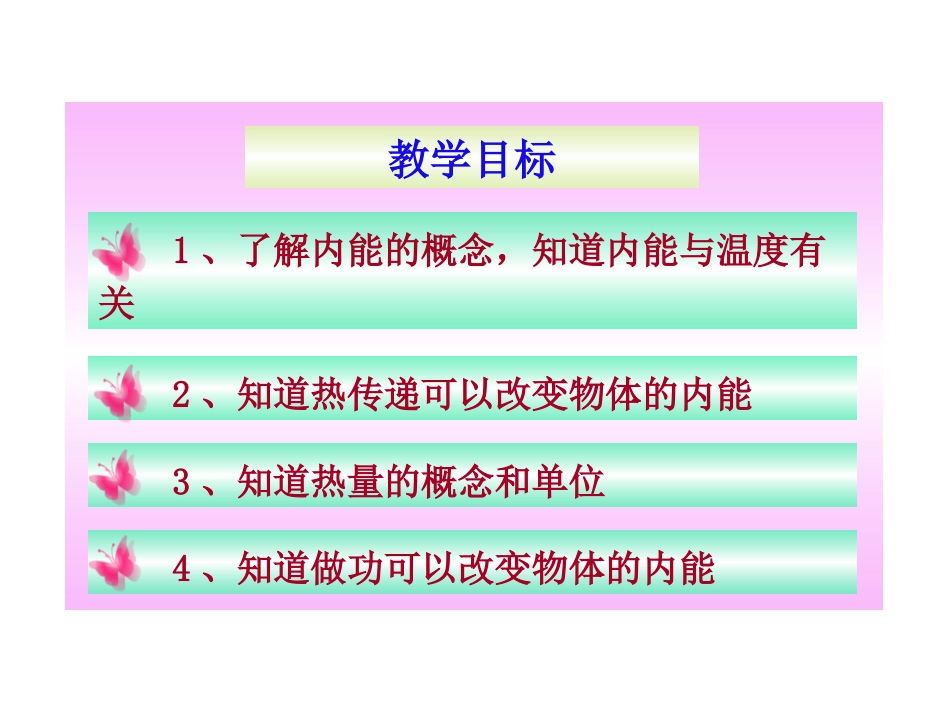 教学目标

１、了解内能的概念，知道内能与温度有关

２、知道热传递可以改变物体的内能

３、知道热量的概念和单位

４、知道做功可以改变物体的内能